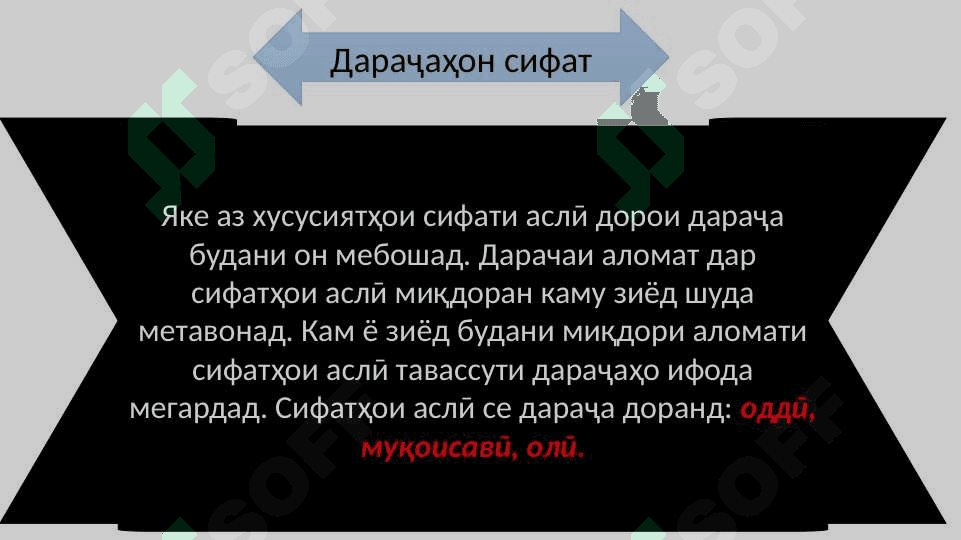 Дараҷаҳон сифат

Яке аз хусусиятҳои сифати аслӣ дорои дараҷа будани он мебошад. Дарачаи аломат дар сифатҳои аслӣ миқдоран каму зиёд шуда метавонад. Кам ё зиёд будани миқдори аломати сифатҳои аслӣ тавассути дараҷаҳо ифода мегардад. Сифатҳои аслӣ се дараҷа доранд: оддӣ, муқоисавӣ, олӣ.